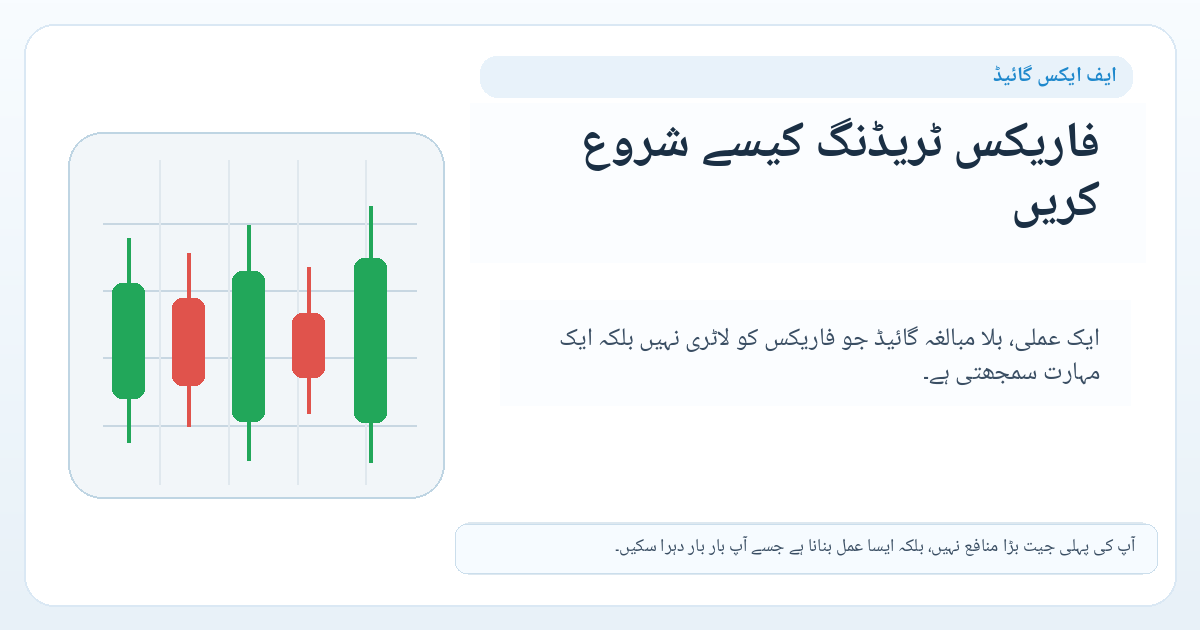 ایف ایکس گائیڈ

فاریکس ٹریڈنگ کیسے شروع کریں

ایک عملی، بلا مبالغہ گائیڈ جو فاریکس کو لاٹری نہیں بلکہ ایک مہارت سمجھتی ہے۔

آپ کی پہلی جیت بڑا منافع نہیں، بلکہ ایسا عمل بنانا ہے جسے آپ بار بار دہرا سکیں۔